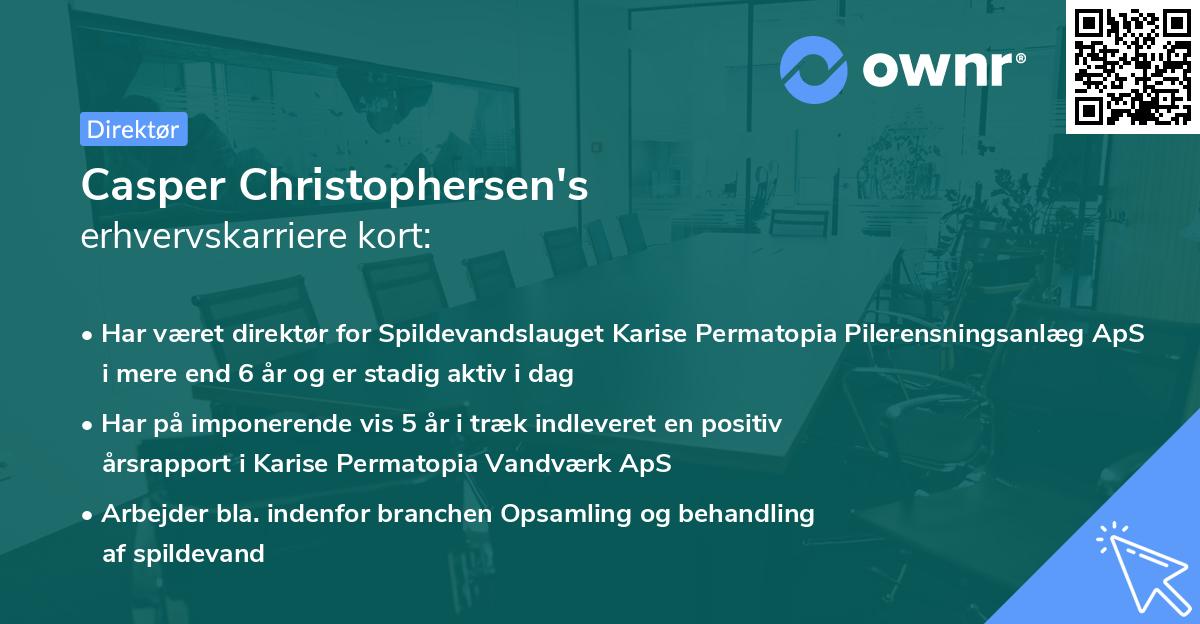 ownr®

Direktør

Casper Christophersen's
erhvervskarriere kort:

• Har været direktør for Spildevandslauget Karise Permatopia Pilerensningsanlæg ApS i mere end 6 år og er stadig aktiv i dag

• Har på imponerende vis 5 år i træk indleveret en positiv årsrapport i Karise Permatopia Vandværk ApS

• Arbejder bla. indenfor branchen Opsamling og behandling af spildevand